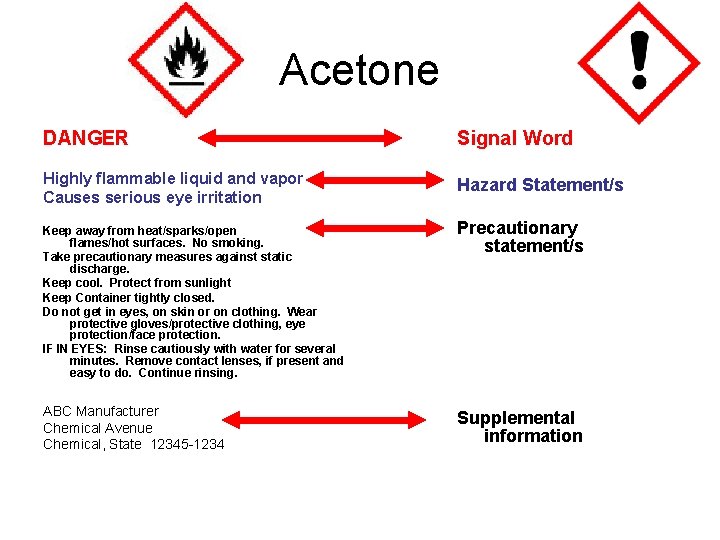 Acetone

DANGER

Signal Word

Highly flammable liquid and vapor
Causes serious eye irritation

Hazard Statement/s

Keep away from heat/sparks/open flames/hot surfaces. No smoking.
Take precautionary measures against static discharge.
Keep cool. Protect from sunlight
Keep Container tightly closed.
Do not get in eyes, on skin or on clothing. Wear protective gloves/protective clothing, eye protection/face protection.
IF IN EYES: Rinse cautiously with water for several minutes. Remove contact lenses, if present and easy to do. Continue rinsing.

Precautionary statement/s

ABC Manufacturer
Chemical Avenue
Chemical, State 12345-1234

Supplemental information